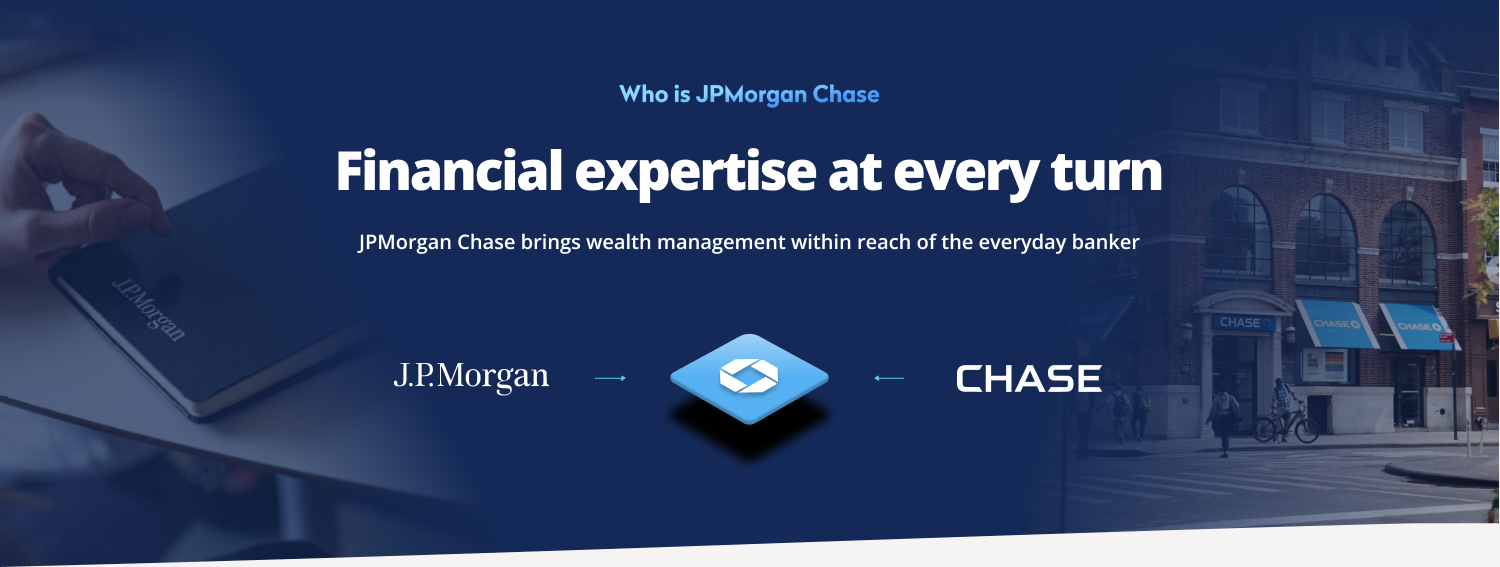 Who is JPMorgan Chase

Financial expertise at every turn

JPMorgan Chase brings wealth management within reach of the everyday banker

J.P.Morgan

J.P.Morgan

CHASE

CHASE

CHASE

CHASE